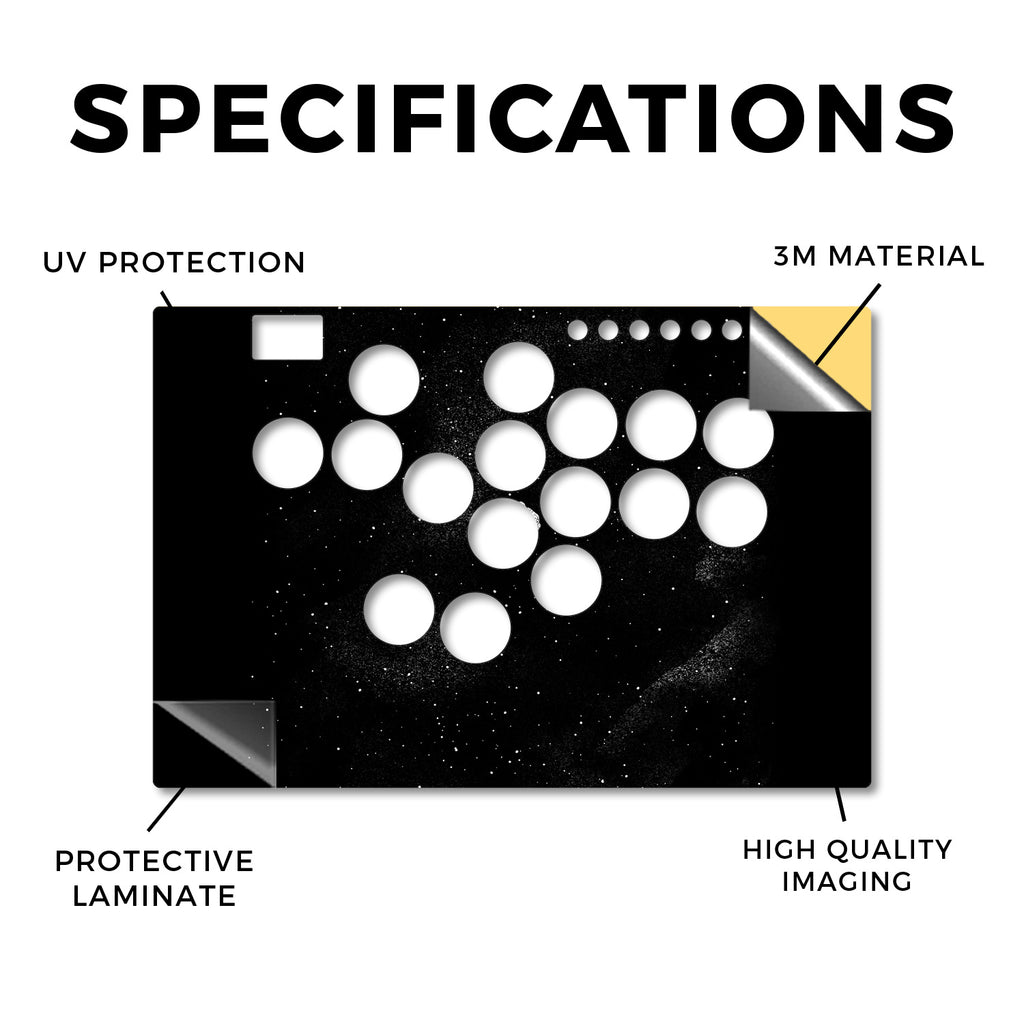 SPECIFICATIONS

UV PROTECTION

3M MATERIAL

PROTECTIVE LAMINATE

HIGH QUALITY IMAGING